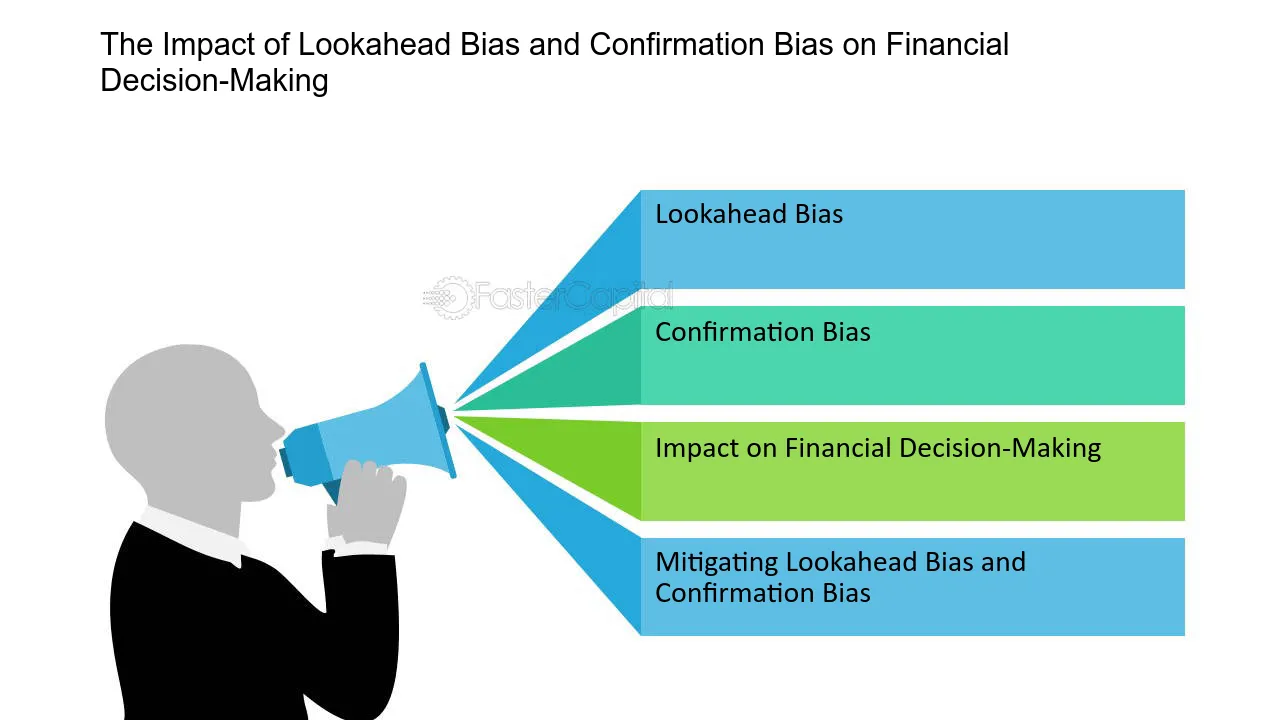 The Impact of Lookahead Bias and Confirmation Bias on Financial Decision-Making

Lookahead Bias

Confirmation Bias

Impact on Financial Decision-Making

Mitigating Lookahead Bias and Confirmation Bias

FasterCapital